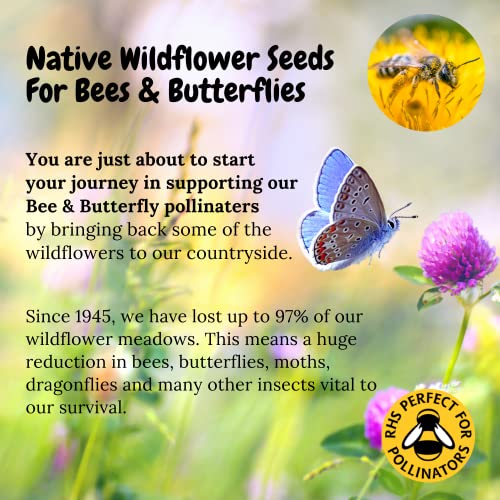 Native Wildflower Seeds For Bees & Butterflies

You are just about to start your journey in supporting our Bee & Butterfly pollinaters by bringing back some of the wildflowers to our countryside.

Since 1945, we have lost up to 97% of our wildflower meadows. This means a huge reduction in bees, butterflies, moths, dragonflies and many other insects vital to our survival.

RHS PERFECT FOR POLLINATORS